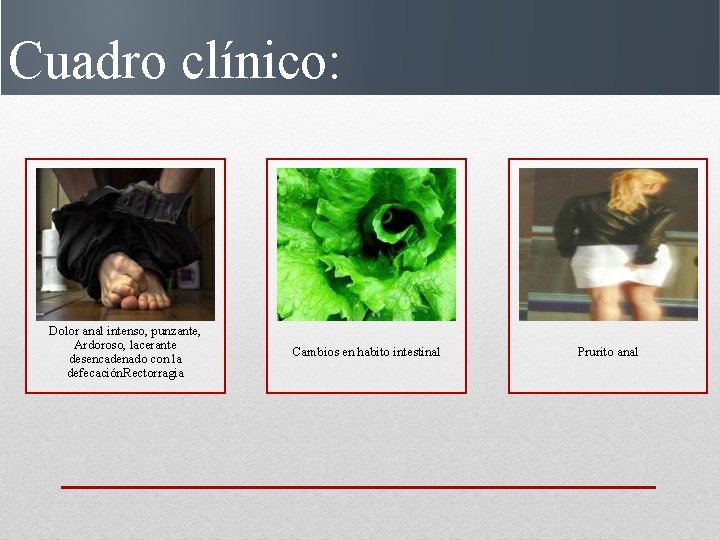 Cuadro clínico:

Dolor anal intenso, punzante, Ardoroso, lacerante desencadenado con la defecaciónRectorragia

Cambios en habito intestinal

Prurito anal